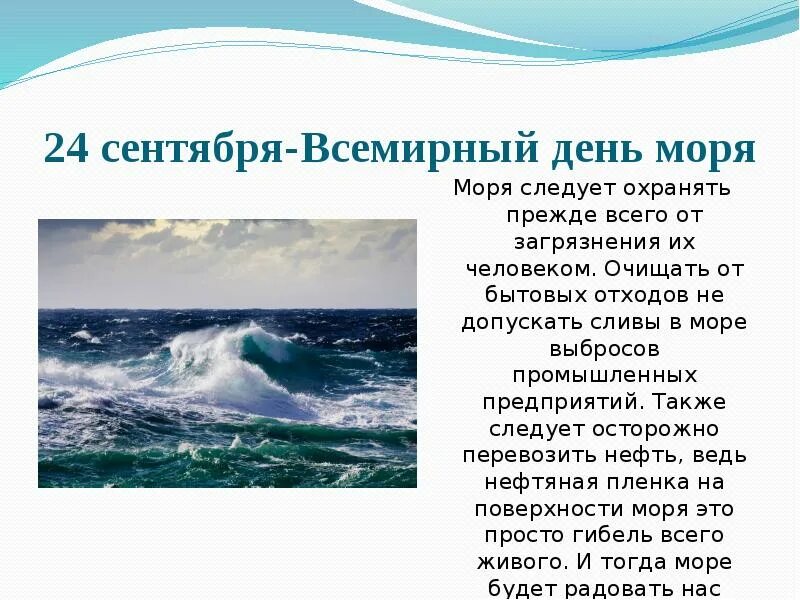 24 сентября-Всемирный день моря

Моря следует охранять прежде всего от загрязнения их человеком. Очищать от бытовых отходов не допускать сливы в море выбросов промышленных предприятий. Также следует осторожно перевозить нефть, ведь нефтяная пленка на поверхности моря это просто гибель всего живого. И тогда море будет радовать нас